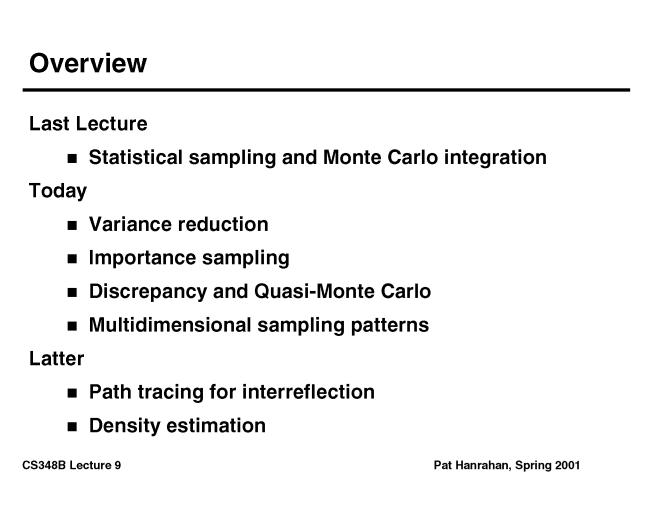 Overview

Last Lecture

- Statistical sampling and Monte Carlo integration

Today

- Variance reduction
- Importance sampling
- Discrepancy and Quasi-Monte Carlo
- Multidimensional sampling patterns

Latter

- Path tracing for interreflection
- Density estimation

CS348B Lecture 9

Pat Hanrahan, Spring 2001